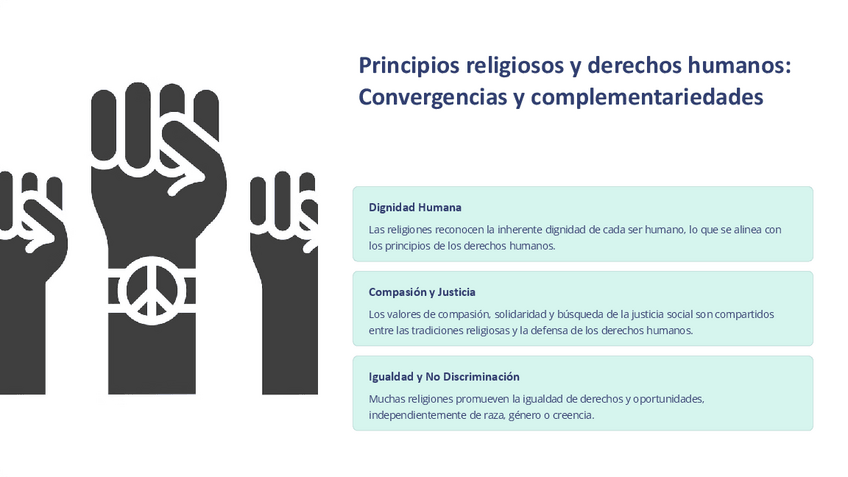 Principios religiosos y derechos humanos: Convergencias y complementariedades

Dignidad Humana

Las religiones reconocen la inherente dignidad de cada ser humano, lo que se alinea con los principios de los derechos humanos.

Compasión y Justicia

Los valores de compasión, solidaridad y búsqueda de la justicia social son compartidos entre las tradiciones religiosas y la defensa de los derechos humanos.

Igualdad y No Discriminación

Muchas religiones promueven la igualdad de derechos y oportunidades, independientemente de raza, género o creencia.